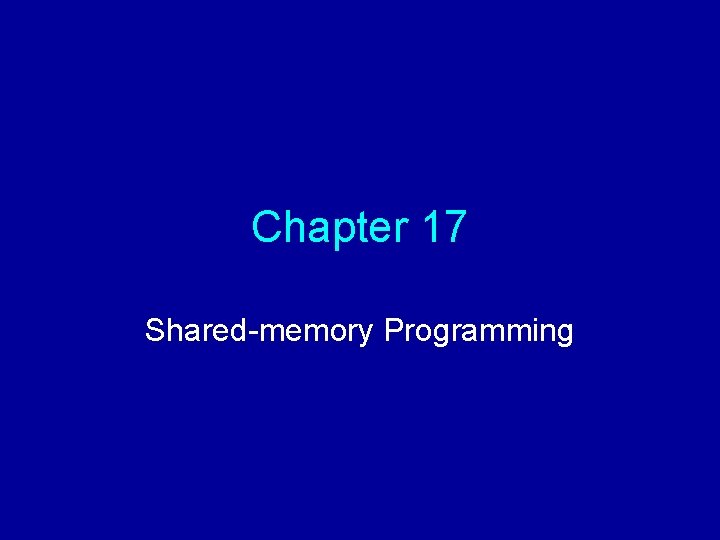 Chapter 17

Shared-memory Programming